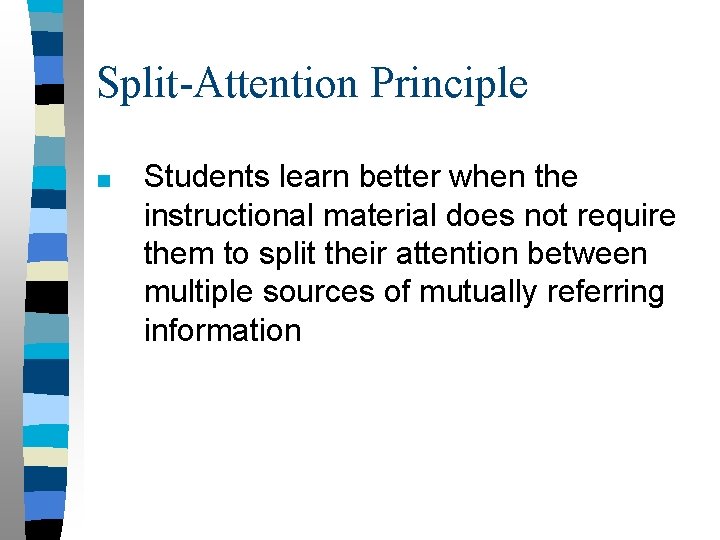 Split-Attention Principle

■ Students learn better when the instructional material does not require them to split their attention between multiple sources of mutually referring information